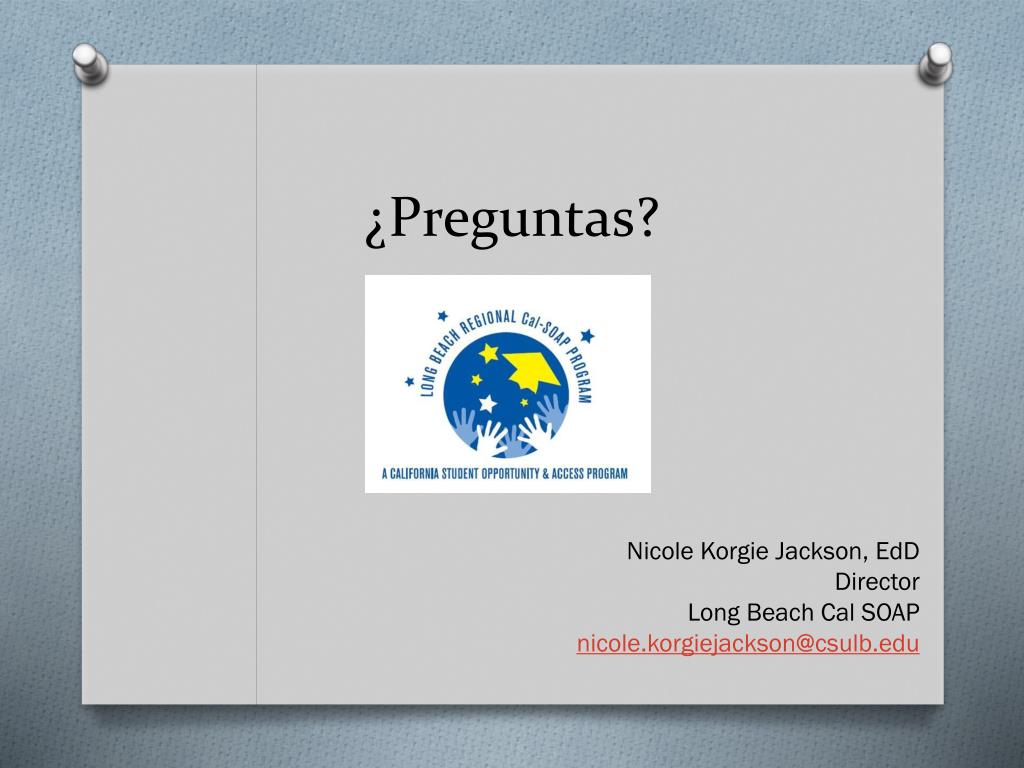 ¿Preguntas?

LONG BEACH REGIONAL Cal-SOAP PROGRAM

A CALIFORNIA STUDENT OPPORTUNITY & ACCESS PROGRAM

Nicole Korgie Jackson, EdD
Director
Long Beach Cal SOAP
nicole.korgiejackson@csulb.edu